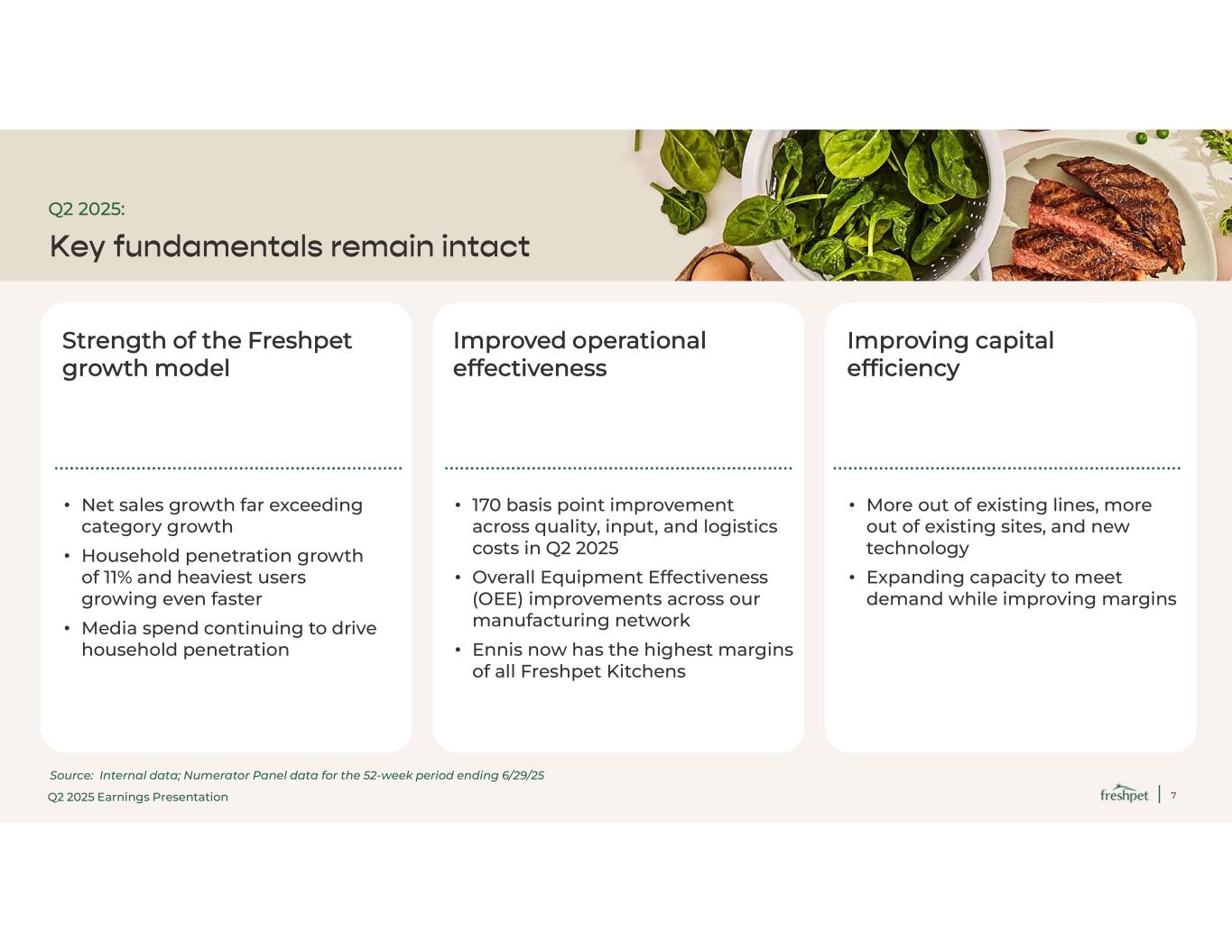 Q2 2025:

Key fundamentals remain intact

Strength of the Freshpet growth model

• Net sales growth far exceeding category growth
• Household penetration growth of 11% and heaviest users growing even faster
• Media spend continuing to drive household penetration

Improved operational effectiveness

• 170 basis point improvement across quality, input, and logistics costs in Q2 2025
• Overall Equipment Effectiveness (OEE) improvements across our manufacturing network
• Ennis now has the highest margins of all Freshpet Kitchens

Improving capital efficiency

• More out of existing lines, more out of existing sites, and new technology
• Expanding capacity to meet demand while improving margins

Source: Internal data; Numerator Panel data for the 52-week period ending 6/29/25

Q2 2025 Earnings Presentation

freshpet | 7